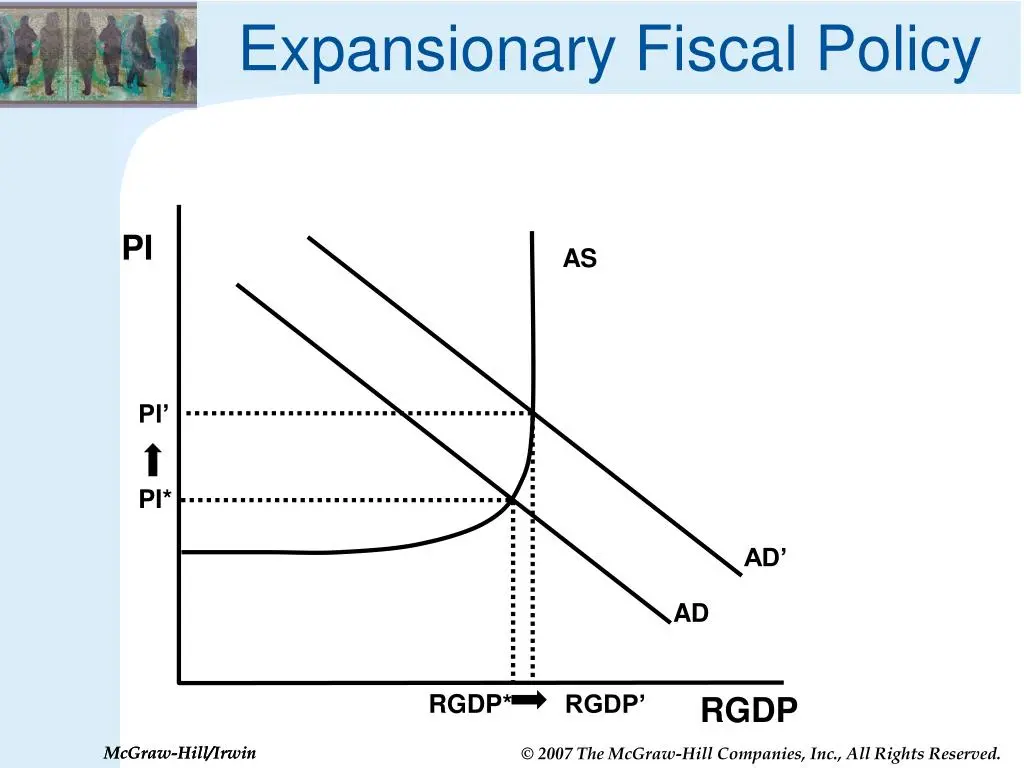 Expansionary Fiscal Policy

PI

AS

PI’

PI*

AD’

AD

RGDP* RGDP’

RGDP

McGraw-Hill/Irwin

© 2007 The McGraw-Hill Companies, Inc., All Rights Reserved.